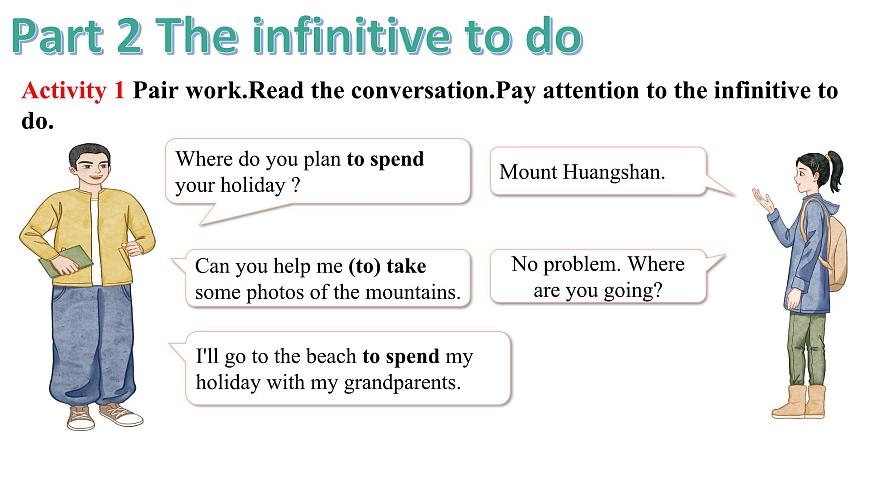 Part 2 The infinitive to do

Activity 1 Pair work.Read the conversation.Pay attention to the infinitive to do.

Where do you plan to spend your holiday ?

Mount Huangshan.

Can you help me (to) take some photos of the mountains.

No problem. Where are you going?

I'll go to the beach to spend my holiday with my grandparents.